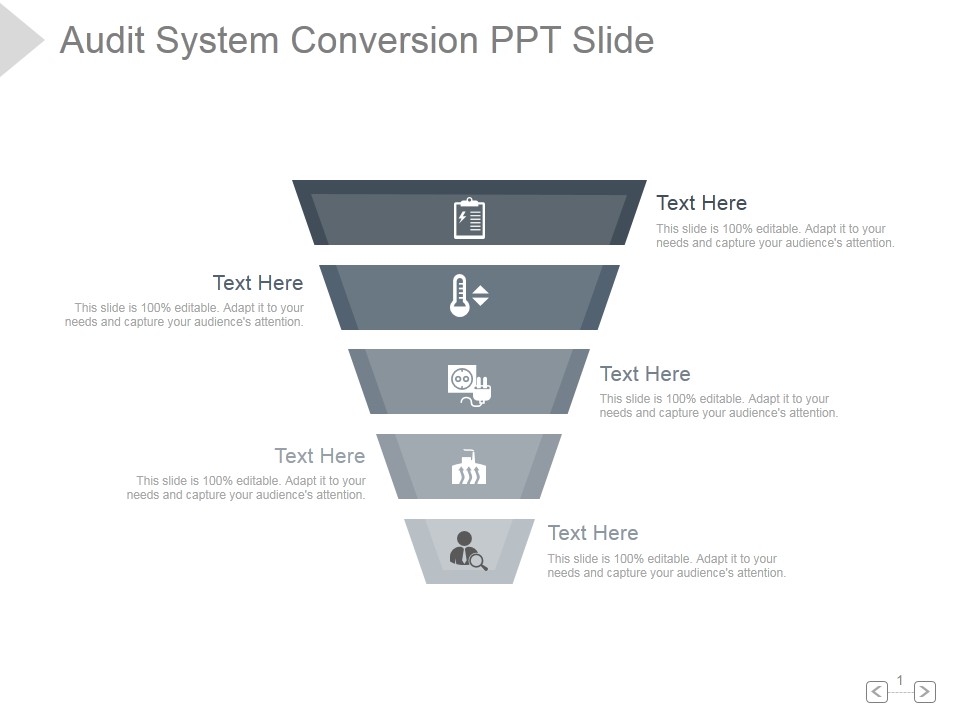 Audit System Conversion PPT Slide

Text Here
This slide is 100% editable. Adapt it to your needs and capture your audience's attention.

Text Here
This slide is 100% editable. Adapt it to your needs and capture your audience's attention.

Text Here
This slide is 100% editable. Adapt it to your needs and capture your audience's attention.

Text Here
This slide is 100% editable. Adapt it to your needs and capture your audience's attention.

Text Here
This slide is 100% editable. Adapt it to your needs and capture your audience's attention.

1